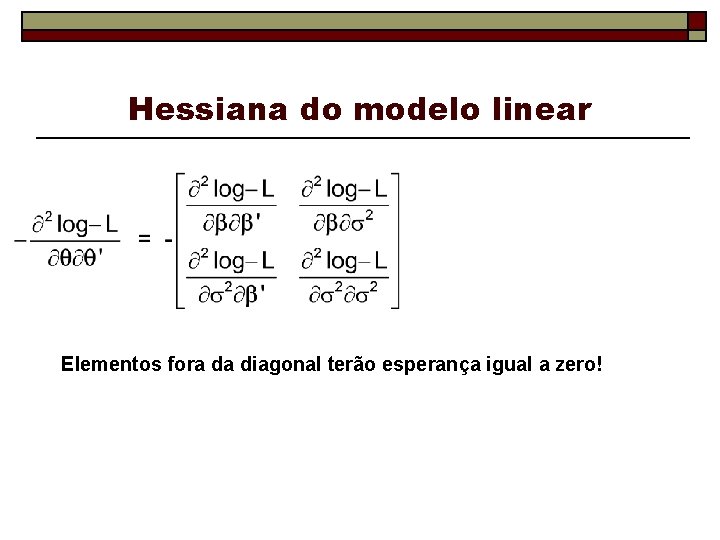 Hessiana do modelo linear

$-\frac{\partial^2 \log-L}{\partial\theta\partial\theta'} = -\begin{bmatrix} \frac{\partial^2 \log-L}{\partial\beta\partial\beta'} & \frac{\partial^2 \log-L}{\partial\beta\partial\sigma^2} \\ \frac{\partial^2 \log-L}{\partial\sigma^2\partial\beta'} & \frac{\partial^2 \log-L}{\partial\sigma^2\partial\sigma^2} \end{bmatrix}$

Elementos fora da diagonal terão esperança igual a zero!